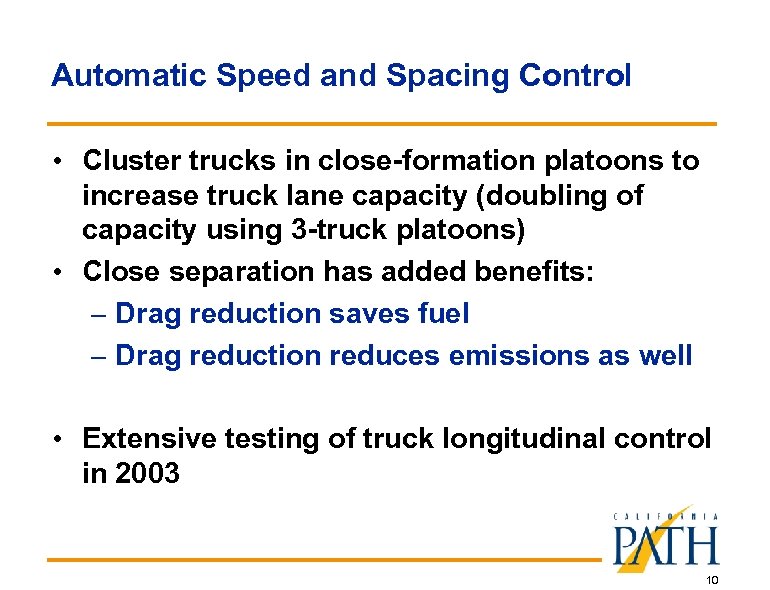 Automatic Speed and Spacing Control

• Cluster trucks in close-formation platoons to increase truck lane capacity (doubling of capacity using 3-truck platoons)

• Close separation has added benefits:

– Drag reduction saves fuel

– Drag reduction reduces emissions as well

• Extensive testing of truck longitudinal control in 2003

CALIFORNIA
PATH

10